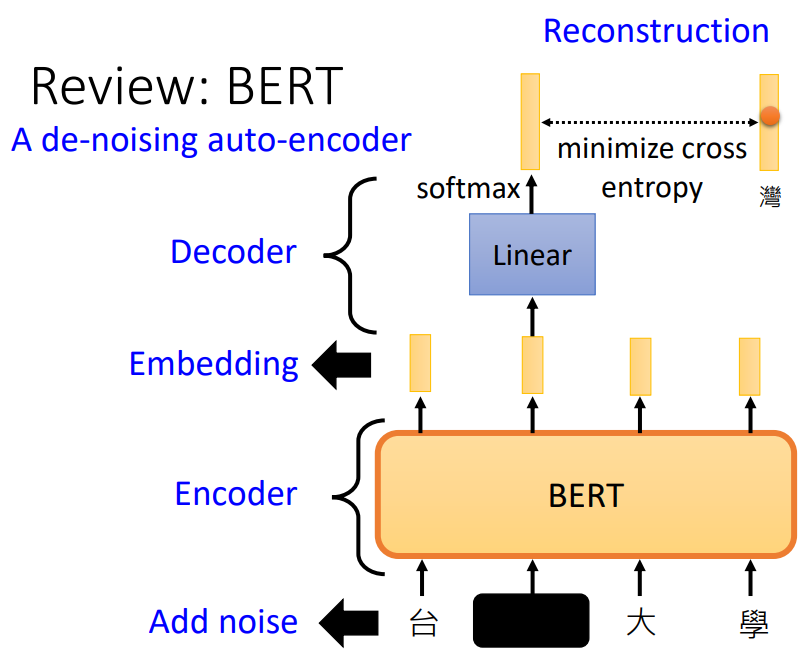 Reconstruction

Review: BERT

A de-noising auto-encoder

minimize cross entropy

softmax

灣

Decoder

Linear

Embedding

Encoder

BERT

Add noise

台

大

學